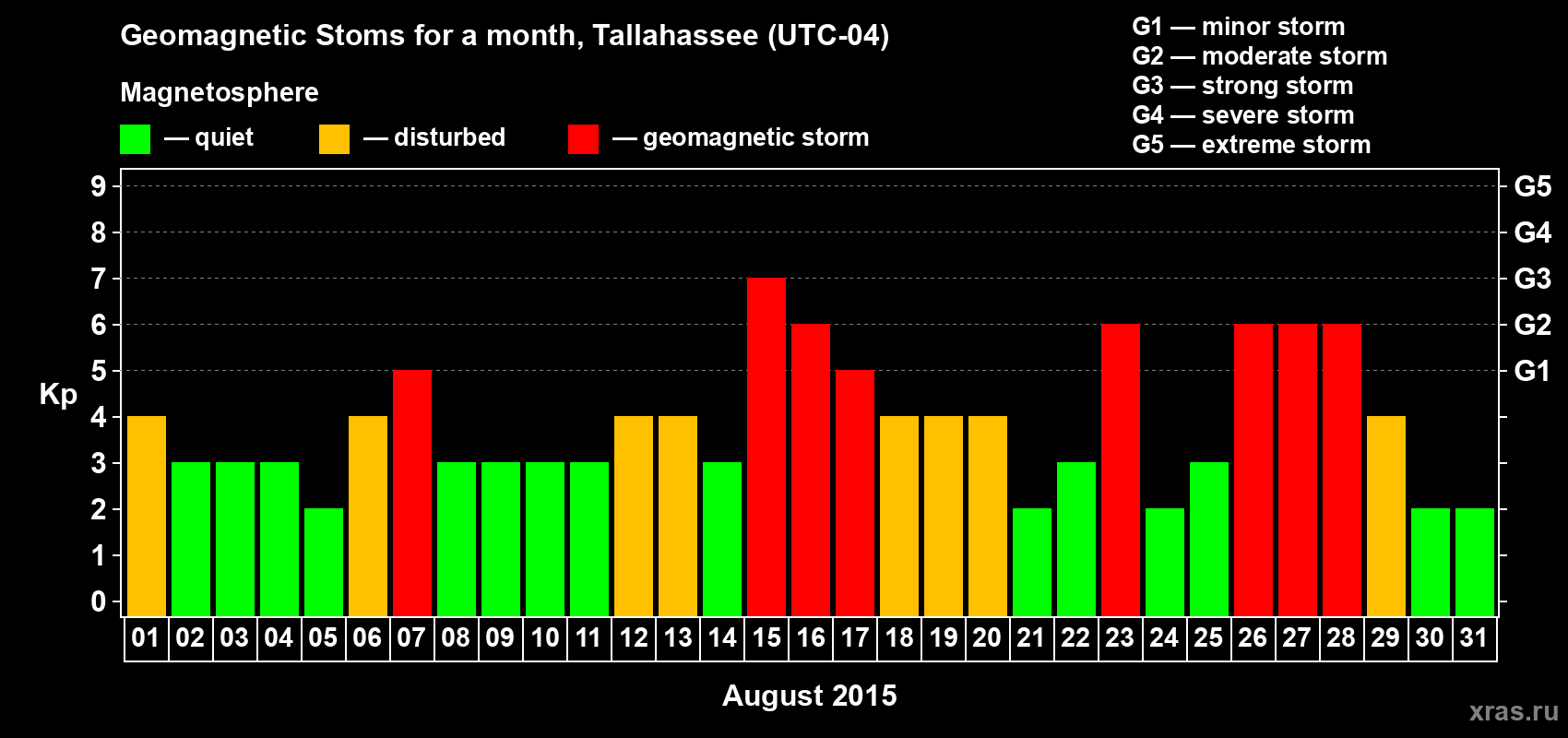 Geomagnetic Stoms for a month, Tallahassee (UTC-04)

Magnetosphere

— quiet — disturbed — geomagnetic storm

G1 — minor storm
G2 — moderate storm
G3 — strong storm
G4 — severe storm
G5 — extreme storm

Kp

9
8
7
6
5
4
3
2
1
0

G5
G4
G3
G2
G1

01 02 03 04 05 06 07 08 09 10 11 12 13 14 15 16 17 18 19 20 21 22 23 24 25 26 27 28 29 30 31

August 2015

xras.ru